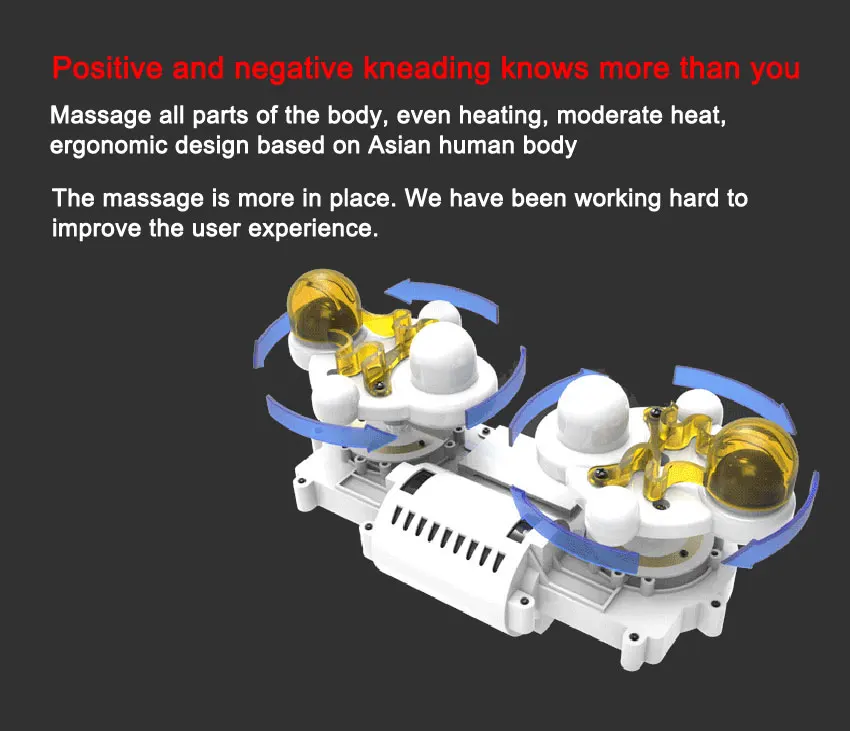 Positive and negative kneading knows more than you

Massage all parts of the body, even heating, moderate heat, ergonomic design based on Asian human body

The massage is more in place. We have been working hard to improve the user experience.